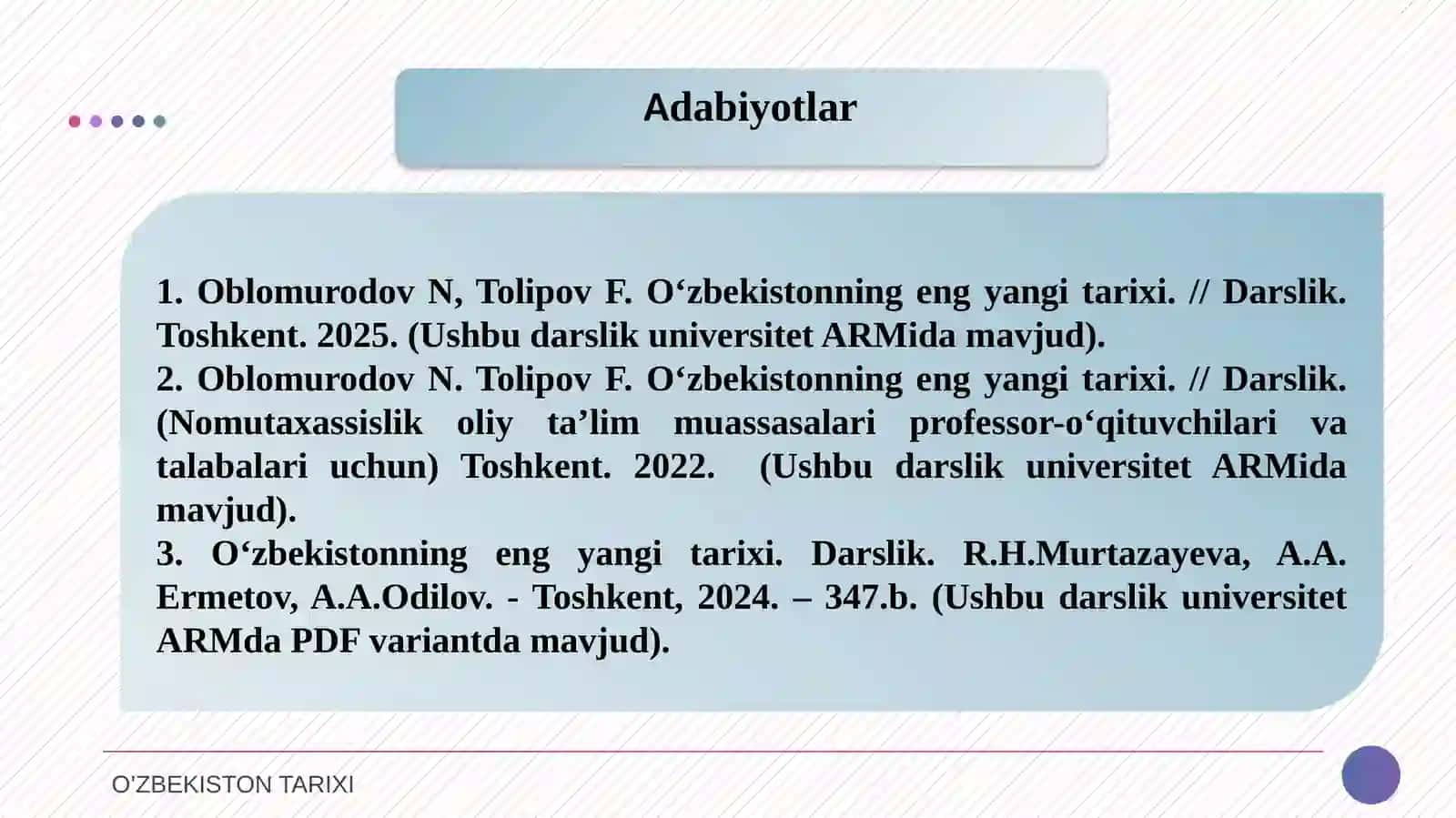 Adabiyotlar

1. Oblomurodov N, Tolipov F. O‘zbekistonning eng yangi tarixi. // Darslik. Toshkent. 2025. (Ushbu darslik universitet ARMida mavjud).
2. Oblomurodov N. Tolipov F. O‘zbekistonning eng yangi tarixi. // Darslik. (Nomutaxassislik oliy ta’lim muassasalari professor-o‘qituvchilari va talabalari uchun) Toshkent. 2022. (Ushbu darslik universitet ARMida mavjud).
3. O‘zbekistonning eng yangi tarixi. Darslik. R.H.Murtazayeva, A.A. Ermetov, A.A.Odilov. - Toshkent, 2024. – 347.b. (Ushbu darslik universitet ARMda PDF variantda mavjud).

O'ZBEKISTON TARIXI